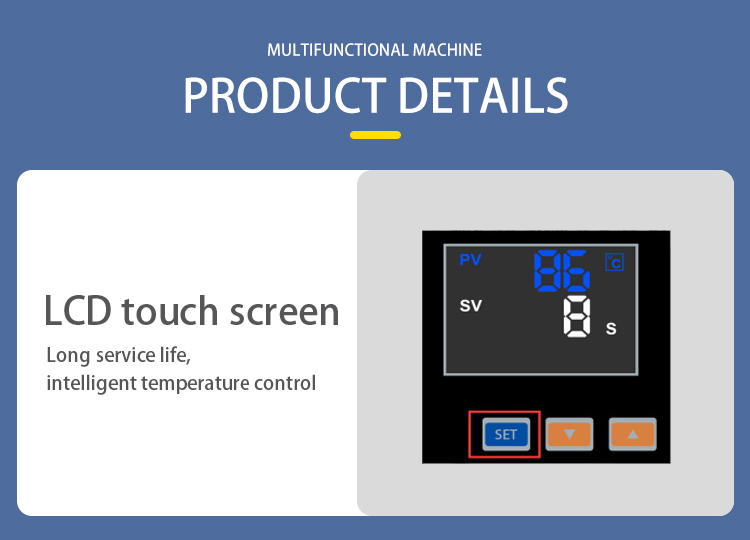 MULTIFUNCTIONAL MACHINE

PRODUCT DETAILS

LCD touch screen

Long service life,
intelligent temperature control

PV 86 °C

SV 8 S

SET